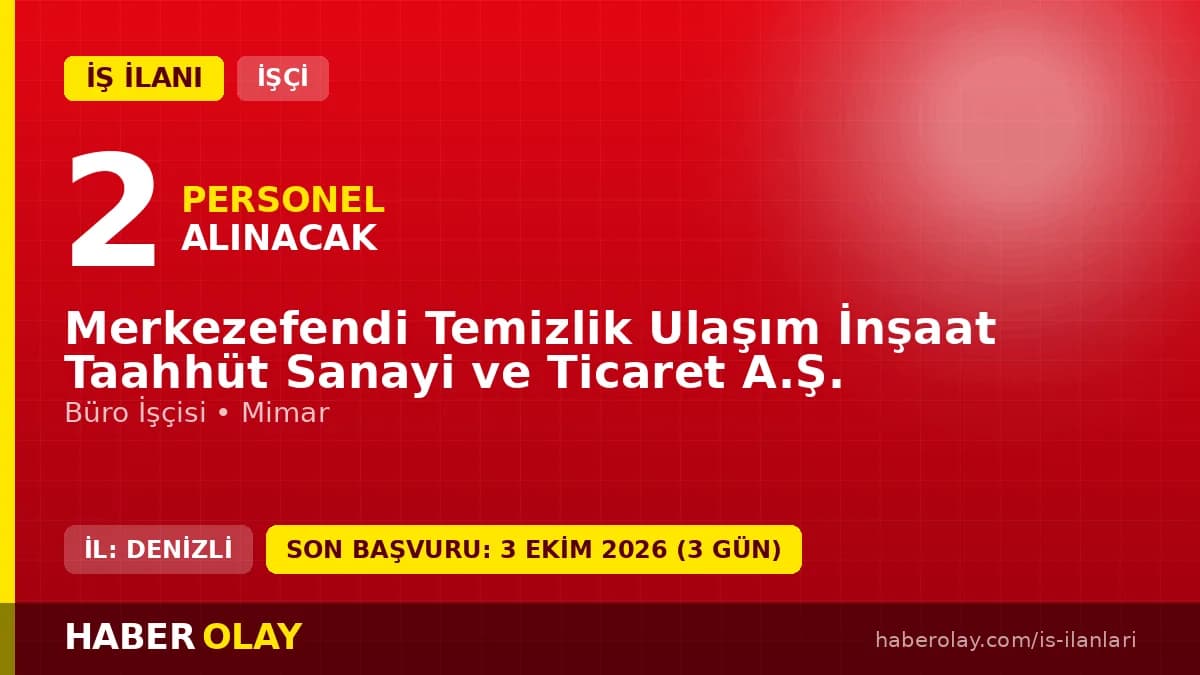 İŞ İLANI İŞÇİ

2 PERSONEL ALINACAK

Merkezefendi Temizlik Ulaşım İnşaat Taahhüt Sanayi ve Ticaret A.Ş.

Büro İşçisi • Mimar

İL: DENİZLİ

SON BAŞVURU: 3 EKİM 2026 (3 GÜN)

HABER OLAY

haberolay.com/is-ilanlari